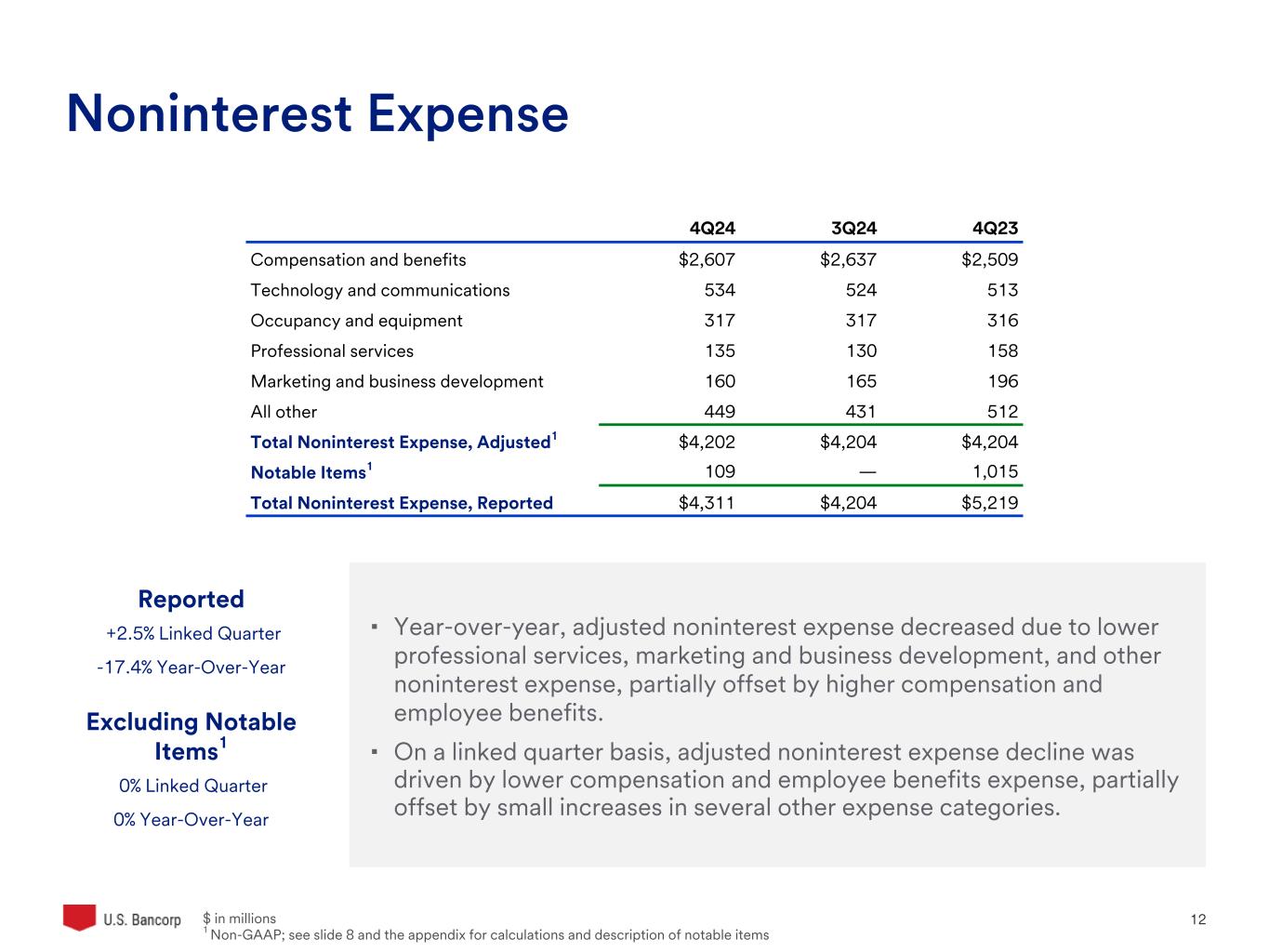 Noninterest Expense

| | 4Q24 | 3Q24 | 4Q23 |
|---|---|---|---|
| Compensation and benefits | \$2,607 | \$2,637 | \$2,509 |
| Technology and communications | 534 | 524 | 513 |
| Occupancy and equipment | 317 | 317 | 316 |
| Professional services | 135 | 130 | 158 |
| Marketing and business development | 160 | 165 | 196 |
| All other | 449 | 431 | 512 |
| Total Noninterest Expense, Adjusted$^1$ | \$4,202 | \$4,204 | \$4,204 |
| Notable Items$^1$ | 109 | — | 1,015 |
| Total Noninterest Expense, Reported | \$4,311 | \$4,204 | \$5,219 |

Reported
+2.5% Linked Quarter
-17.4% Year-Over-Year

Excluding Notable Items$^1$
0% Linked Quarter
0% Year-Over-Year

▪ Year-over-year, adjusted noninterest expense decreased due to lower professional services, marketing and business development, and other noninterest expense, partially offset by higher compensation and employee benefits.

▪ On a linked quarter basis, adjusted noninterest expense decline was driven by lower compensation and employee benefits expense, partially offset by small increases in several other expense categories.

U.S. Bancorp
\$ in millions
$^1$ Non-GAAP; see slide 8 and the appendix for calculations and description of notable items
12